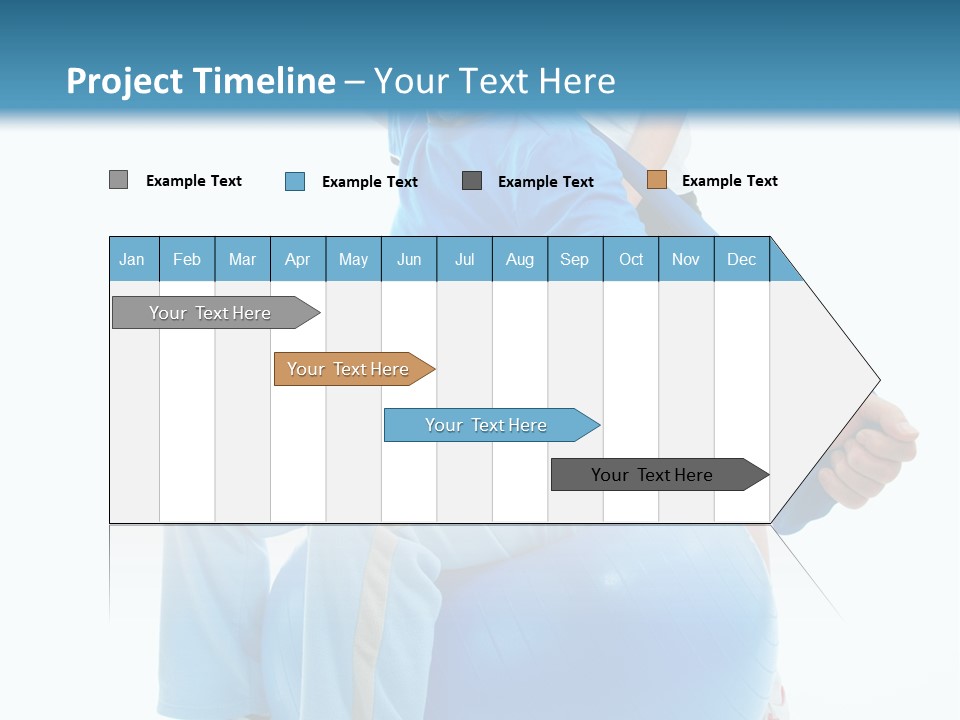 Project Timeline – Your Text Here

Example Text Example Text Example Text Example Text

| Jan | Feb | Mar | Apr | May | Jun | Jul | Aug | Sep | Oct | Nov | Dec |
|---|---|---|---|---|---|---|---|---|---|---|---|

Your Text Here

Your Text Here

Your Text Here

Your Text Here